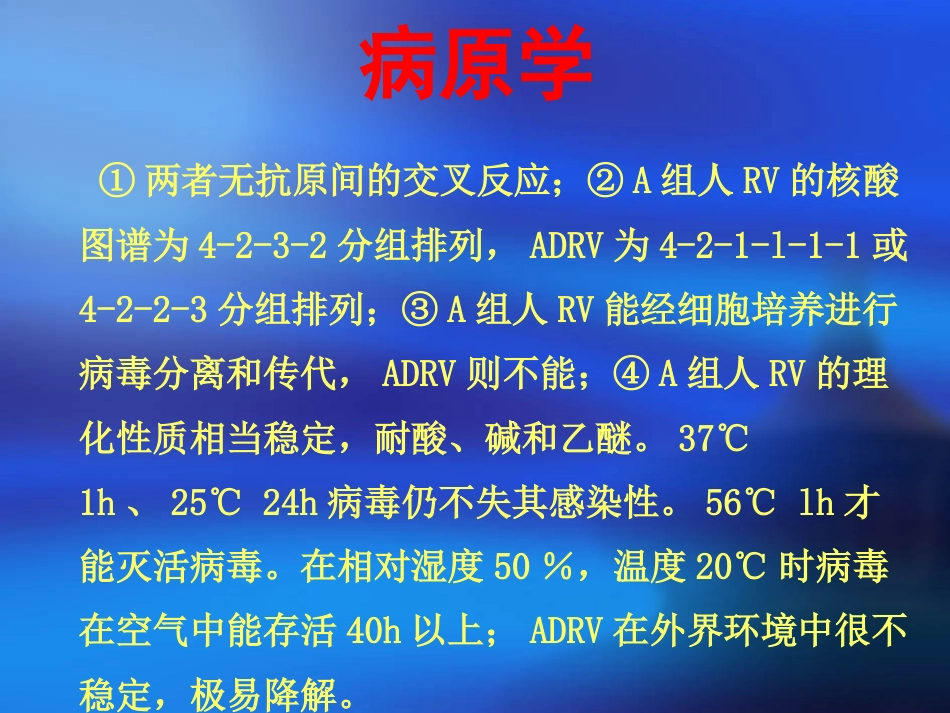 病原学

① 两者无抗原间的交叉反应；② A 组人 RV 的核酸图谱为 4-2-3-2 分组排列， ADRV 为 4-2-1-1-1-1 或 4-2-2-3 分组排列；③ A 组人 RV 能经细胞培养进行病毒分离和传代， ADRV 则不能；④ A 组人 RV 的理化性质相当稳定，耐酸、碱和乙醚。 37℃ 1h 、 25℃ 24h 病毒仍不失其感染性。 56℃ 1h 才能灭活病毒。在相对湿度 50 ％，温度 20℃ 时病毒在空气中能存活 40h 以上； ADRV 在外界环境中很不稳定，极易降解。